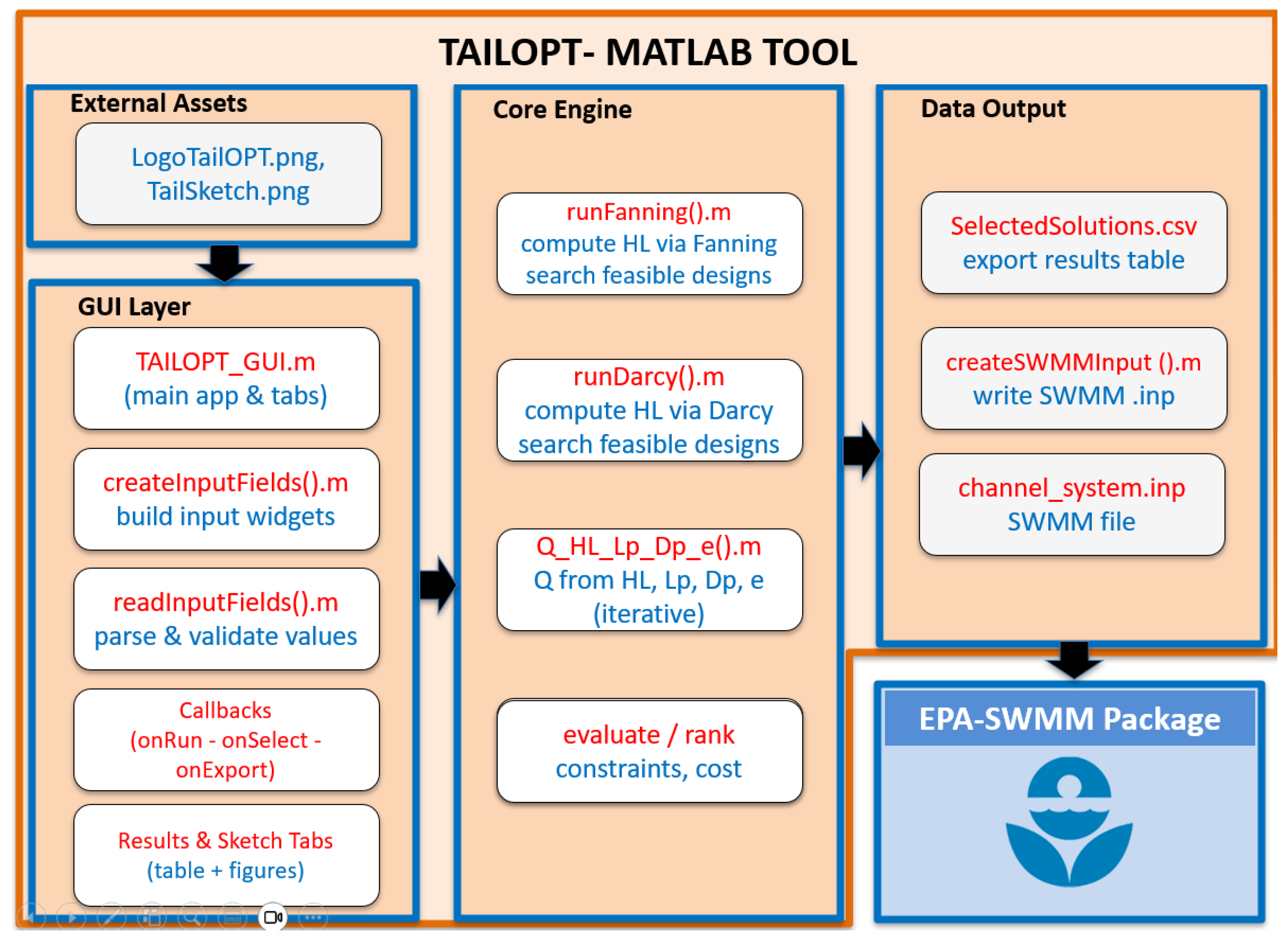 TAILOPT- MATLAB TOOL

External Assets

LogoTailOPT.png, TailSketch.png

GUI Layer

TAILOPT_GUI.m
(main app & tabs)

createInputFields().m
build input widgets

readInputFields().m
parse & validate values

Callbacks
(onRun - onSelect - onExport)

Results & Sketch Tabs
(table + figures)

Core Engine

runFanning().m
compute HL via Fanning
search feasible designs

runDarcy().m
compute HL via Darcy
search feasible designs

Q_HL_Lp_Dp_e().m
Q from HL, Lp, Dp, e
(iterative)

evaluate / rank
constraints, cost

Data Output

SelectedSolutions.csv
export results table

createSWMMInput ().m
write SWMM .inp

channel_system.inp
SWMM file

EPA-SWMM Package